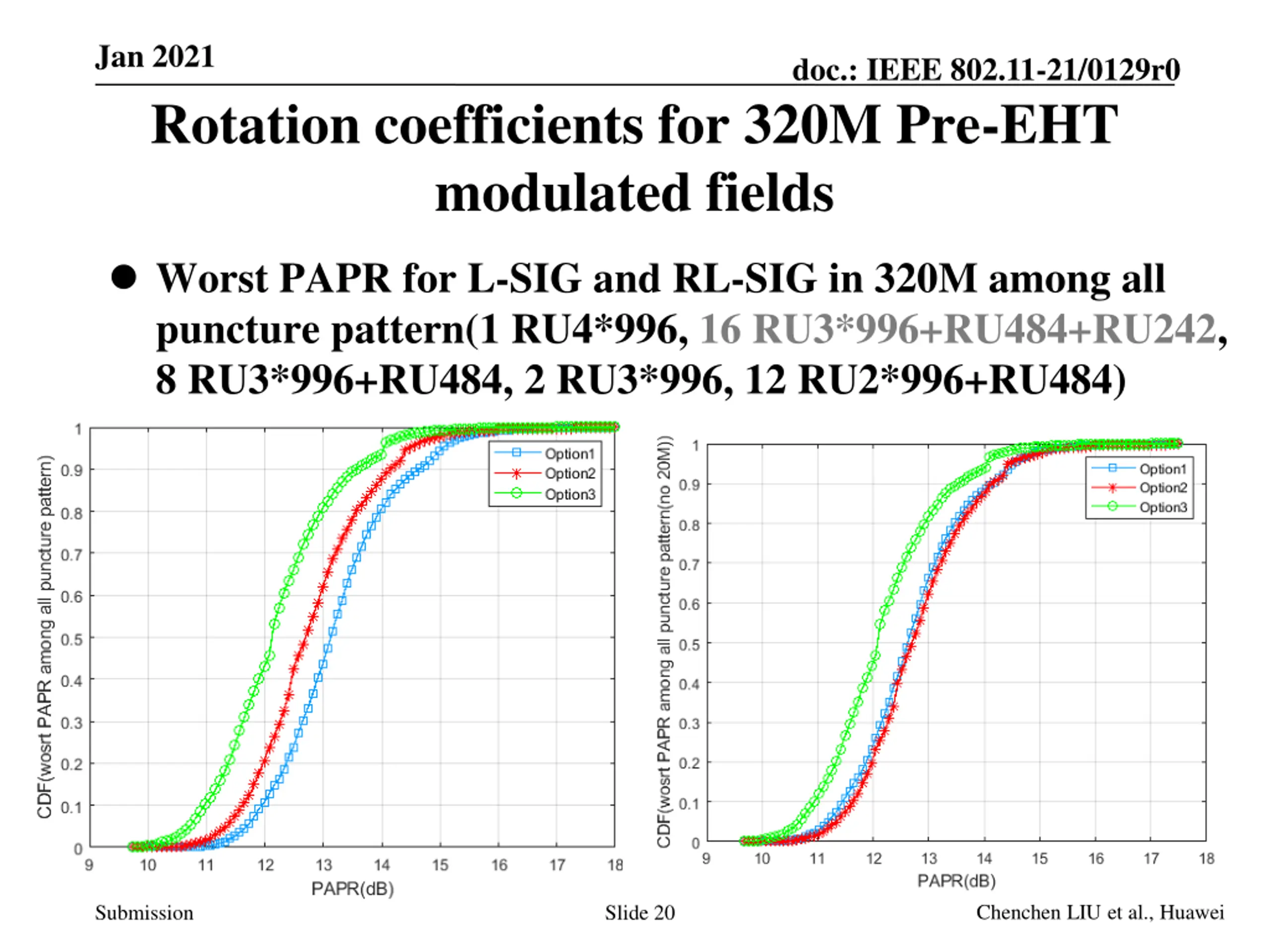 Jan 2021

doc.: IEEE 802.11-21/0129r0

Rotation coefficients for 320M Pre-EHT modulated fields

• Worst PAPR for L-SIG and RL-SIG in 320M among all puncture pattern(1 RU4*996, 16 RU3*996+RU484+RU242, 8 RU3*996+RU484, 2 RU3*996, 12 RU2*996+RU484)

CDF(wosrt PAPR among all puncture pattern)
1
0.9
0.8
0.7
0.6
0.5
0.4
0.3
0.2
0.1
0
9
10
11
12
13
14
15
16
17
18
PAPR(dB)
Option1
Option2
Option3

CDF(wosrt PAPR among all puncture pattern(no 20M))
1
0.9
0.8
0.7
0.6
0.5
0.4
0.3
0.2
0.1
0
9
10
11
12
13
14
15
16
17
18
PAPR(dB)
Option1
Option2
Option3

Submission

Slide 20

Chenchen LIU et al., Huawei